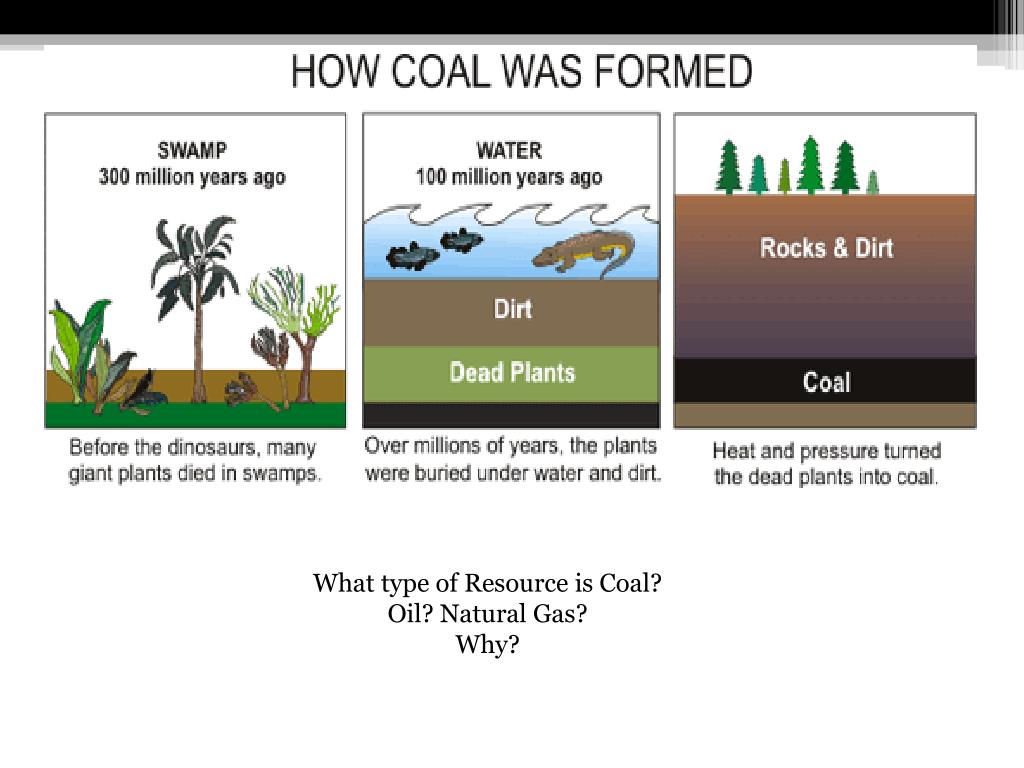 HOW COAL WAS FORMED

SWAMP
300 million years ago

Before the dinosaurs, many giant plants died in swamps.

WATER
100 million years ago

Dirt

Dead Plants

Over millions of years, the plants were buried under water and dirt.

Rocks & Dirt

Coal

Heat and pressure turned the dead plants into coal.

What type of Resource is Coal?
Oil? Natural Gas?
Why?